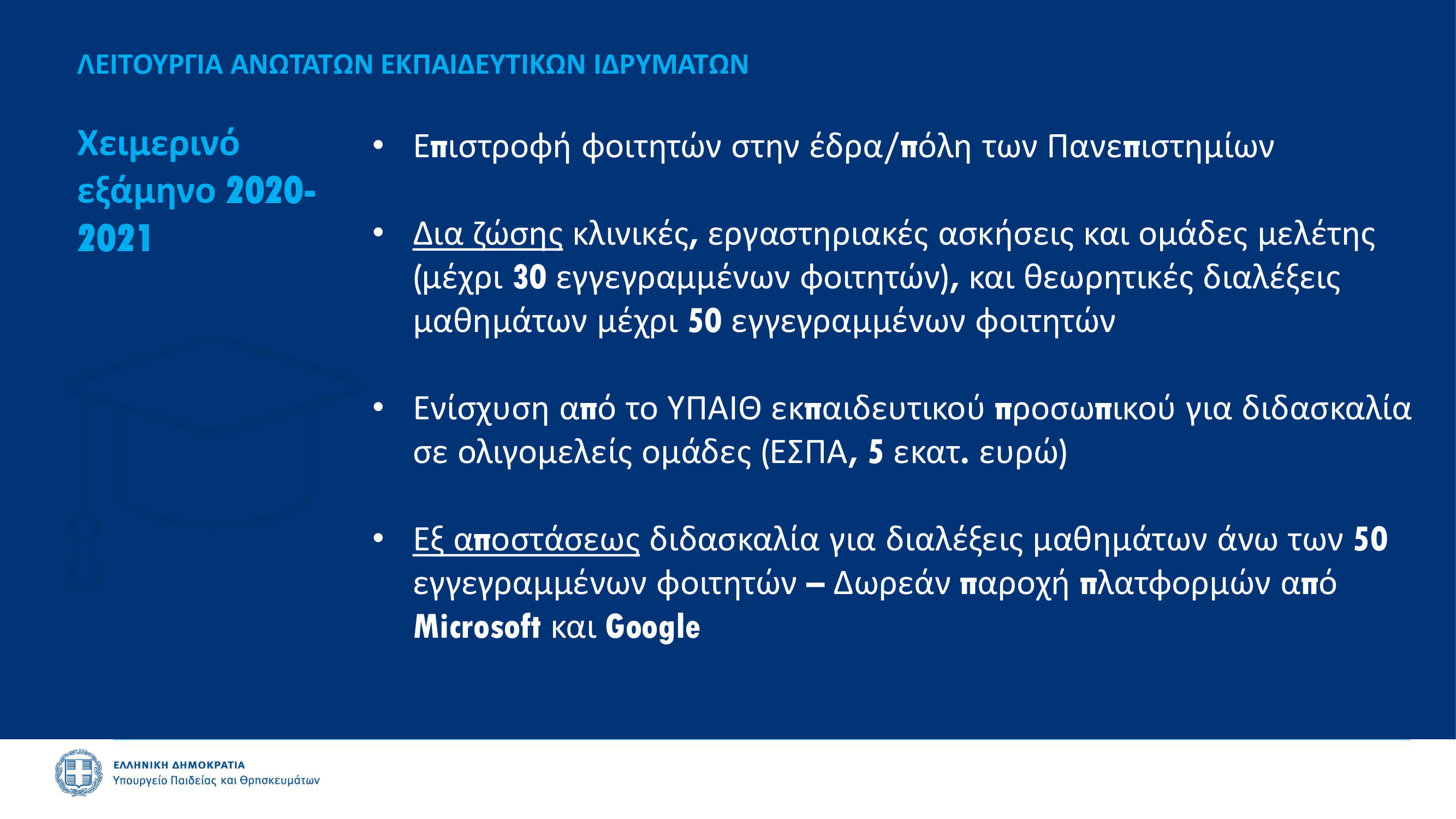 ΛΕΙΤΟΥΡΓΙΑ ΑΝΩΤΑΤΩΝ ΕΚΠΑΙΔΕΥΤΙΚΩΝ ΙΔΡΥΜΑΤΩΝ

Χειμερινό εξάμηνο 2020-2021

• Επιστροφή φοιτητών στην έδρα/πόλη των Πανεπιστημίων

• Δια ζώσης κλινικές, εργαστηριακές ασκήσεις και ομάδες μελέτης (μέχρι 30 εγγεγραμμένων φοιτητών), και θεωρητικές διαλέξεις μαθημάτων μέχρι 50 εγγεγραμμένων φοιτητών

• Ενίσχυση από το ΥΠΑΙΘ εκπαιδευτικού προσωπικού για διδασκαλία σε ολιγομελείς ομάδες (ΕΣΠΑ, 5 εκατ. ευρώ)

• Εξ αποστάσεως διδασκαλία για διαλέξεις μαθημάτων άνω των 50 εγγεγραμμένων φοιτητών – Δωρεάν παροχή πλατφορμών από Microsoft και Google

ΕΛΛΗΝΙΚΗ ΔΗΜΟΚΡΑΤΙΑ
Υπουργείο Παιδείας και Θρησκευμάτων